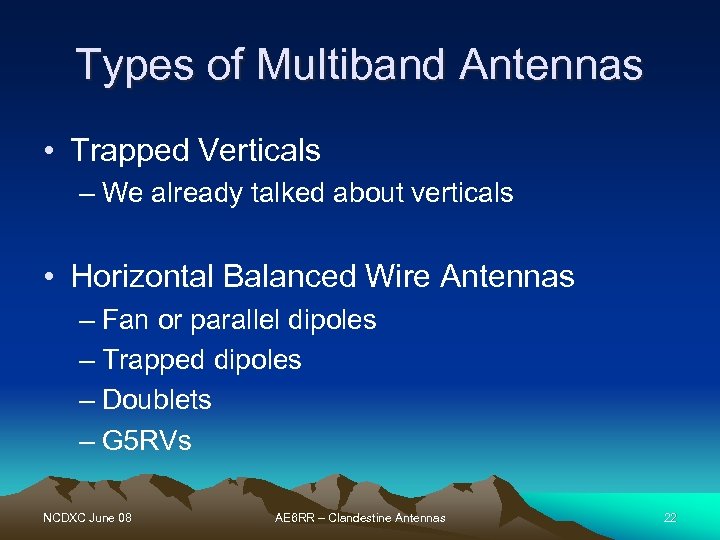 Types of Multiband Antennas

• Trapped Verticals
– We already talked about verticals

• Horizontal Balanced Wire Antennas
– Fan or parallel dipoles
– Trapped dipoles
– Doublets
– G5RVs

NCDXC June 08

AE6RR – Clandestine Antennas

22